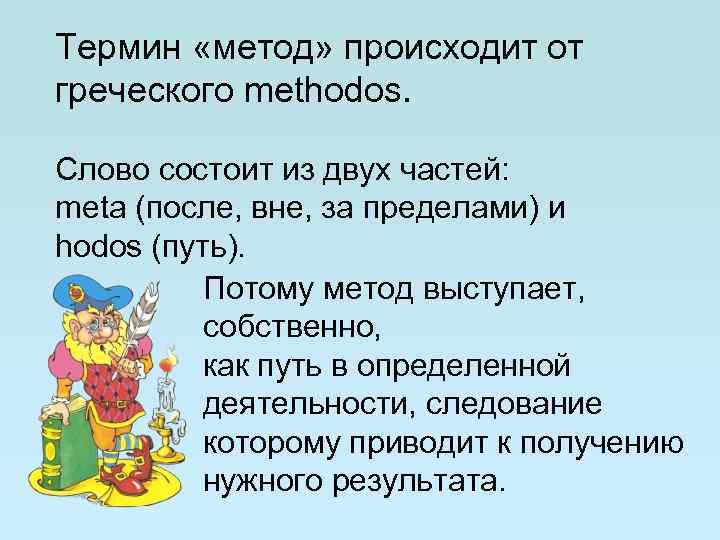 Термин «метод» происходит от греческого methodos.

Слово состоит из двух частей:
meta (после, вне, за пределами) и
hodos (путь).

Потому метод выступает, собственно,
как путь в определенной деятельности, следование которому приводит к получению нужного результата.